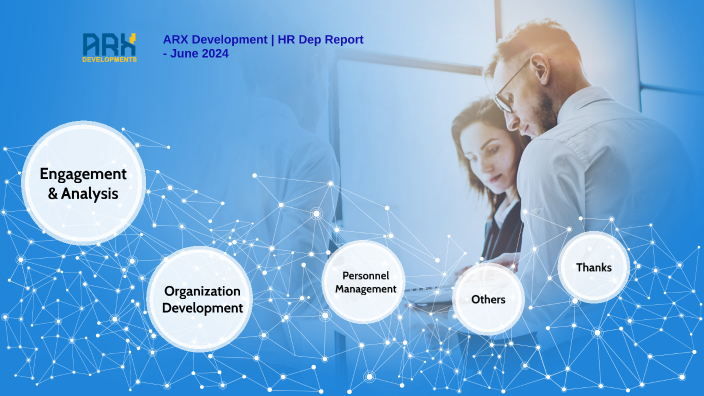 ARX DEVELOPMENTS

ARX Development | HR Dep Report - June 2024

Engagement & Analysis

Organization Development

Personnel Management

Others

Thanks